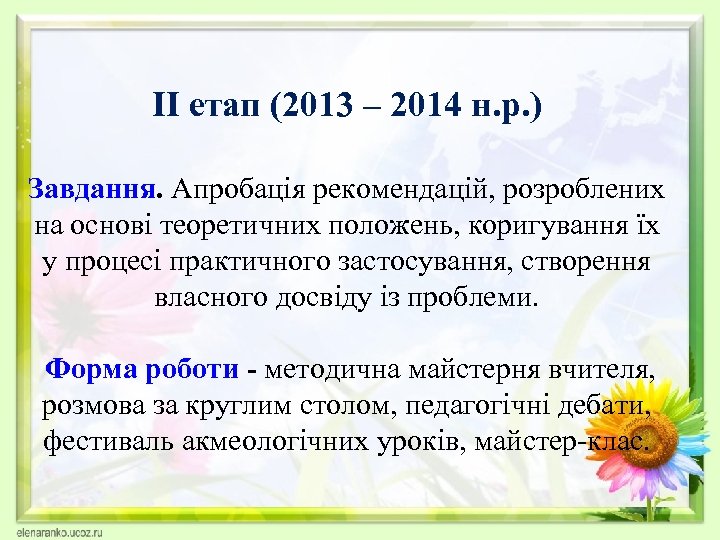 ІІ етап (2013 – 2014 н.р.)

Завдання. Апробація рекомендацій, розроблених на основі теоретичних положень, коригування їх у процесі практичного застосування, створення власного досвіду із проблеми.

Форма роботи - методична майстерня вчителя, розмова за круглим столом, педагогічні дебати, фестиваль акмеологічних уроків, майстер-клас.

elenaranko.ucoz.ru